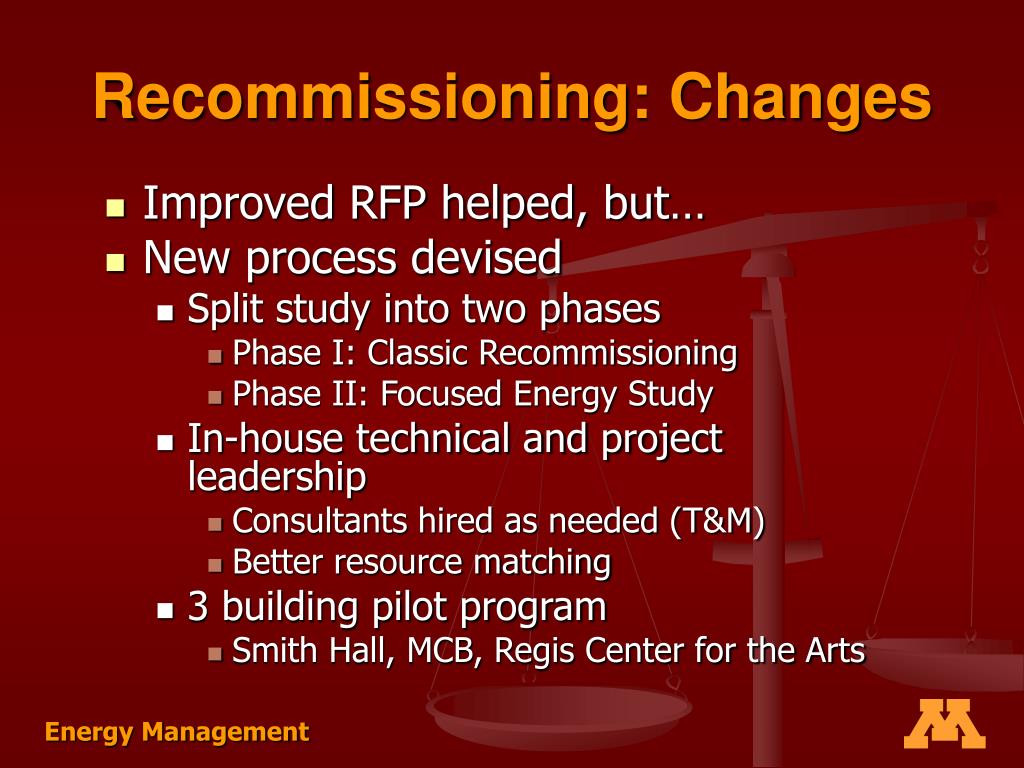 Recommissioning: Changes

- Improved RFP helped, but…
- New process devised
  - Split study into two phases
    - Phase I: Classic Recommissioning
    - Phase II: Focused Energy Study
  - In-house technical and project leadership
    - Consultants hired as needed (T&M)
    - Better resource matching
  - 3 building pilot program
    - Smith Hall, MCB, Regis Center for the Arts

Energy Management

M